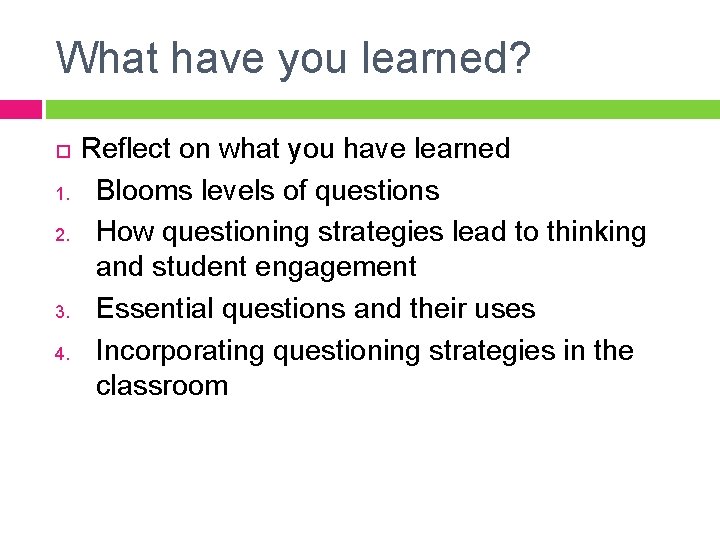 What have you learned?

Reflect on what you have learned

1. Blooms levels of questions
2. How questioning strategies lead to thinking and student engagement
3. Essential questions and their uses
4. Incorporating questioning strategies in the classroom